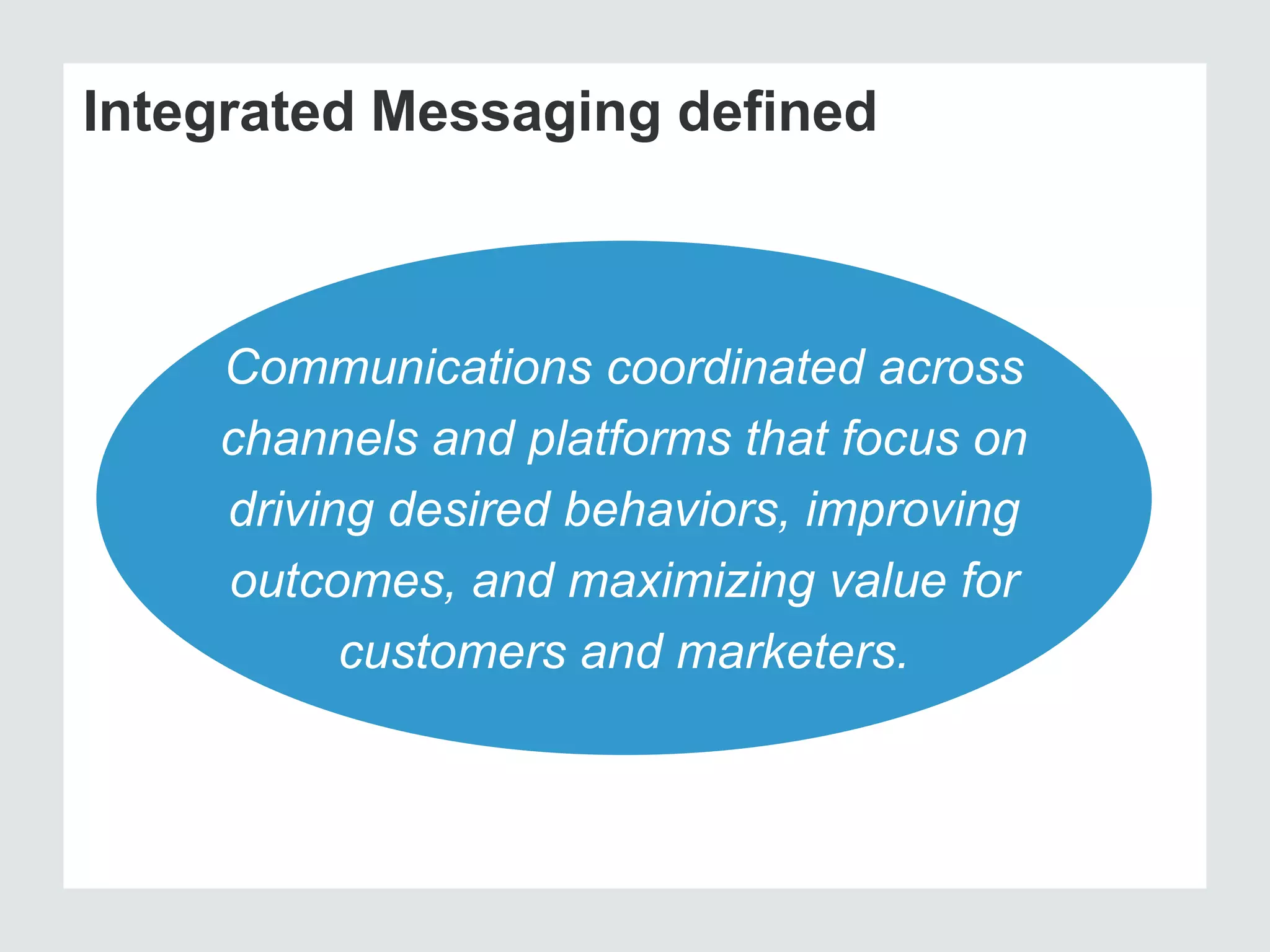 Integrated Messaging defined

Communications coordinated across channels and platforms that focus on driving desired behaviors, improving outcomes, and maximizing value for customers and marketers.